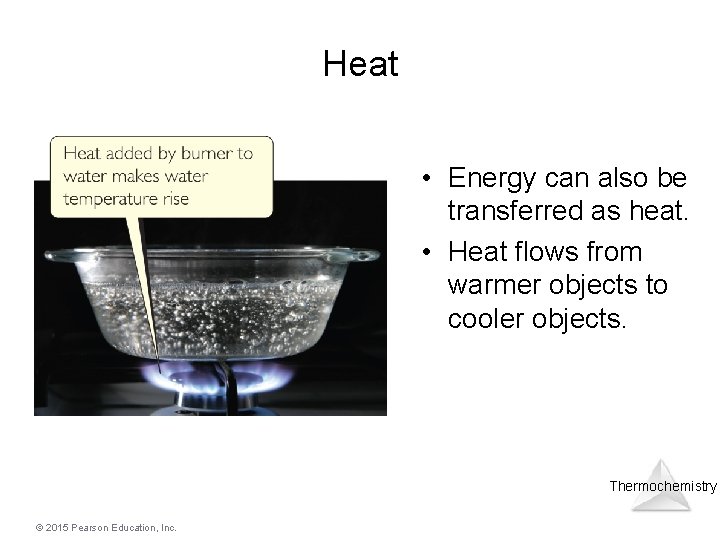 Heat

Heat added by burner to water makes water temperature rise

• Energy can also be transferred as heat.
• Heat flows from warmer objects to cooler objects.

Thermochemistry

© 2015 Pearson Education, Inc.